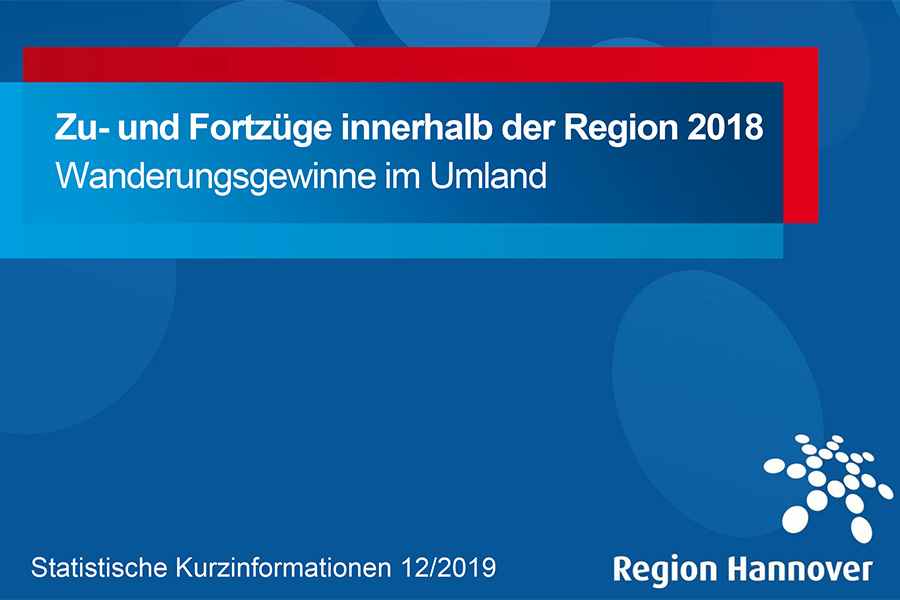 Zu- und Fortzüge innerhalb der Region 2018
Wanderungsgewinne im Umland

Statistische Kurzinformationen 12/2019

Region Hannover